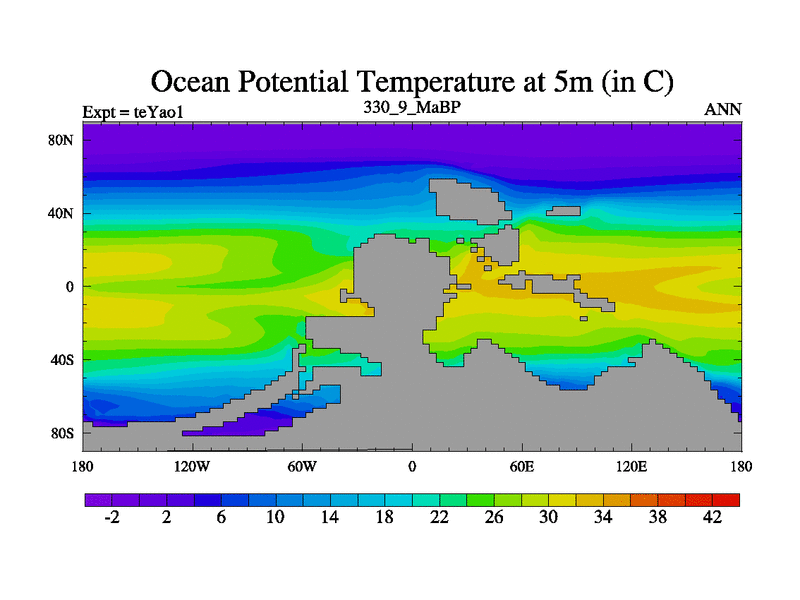 Ocean Potential Temperature at 5m (in C)

Expt = teYao1

330_9_MaBP

ANN

80N
40N
0
40S
80S

180
120W
60W
0
60E
120E
180

-2
2
6
10
14
18
22
26
30
34
38
42